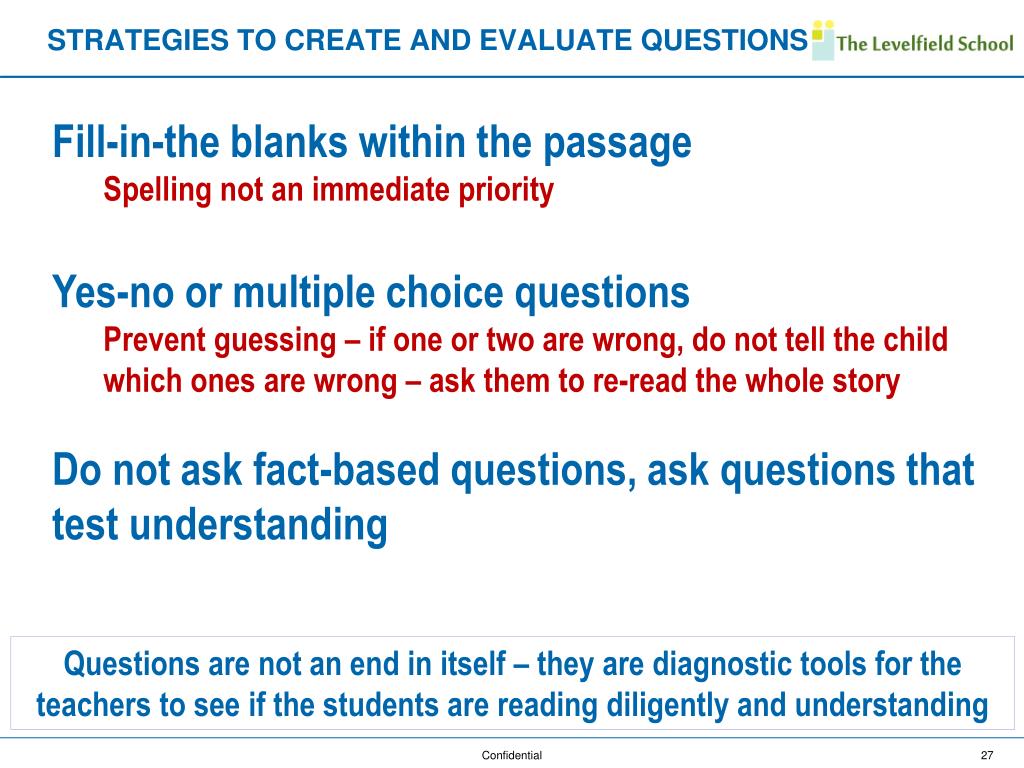 STRATEGIES TO CREATE AND EVALUATE QUESTIONS

The Levelfield School

Fill-in-the blanks within the passage

Spelling not an immediate priority

Yes-no or multiple choice questions

Prevent guessing – if one or two are wrong, do not tell the child which ones are wrong – ask them to re-read the whole story

Do not ask fact-based questions, ask questions that test understanding

Questions are not an end in itself – they are diagnostic tools for the teachers to see if the students are reading diligently and understanding

Confidential

27